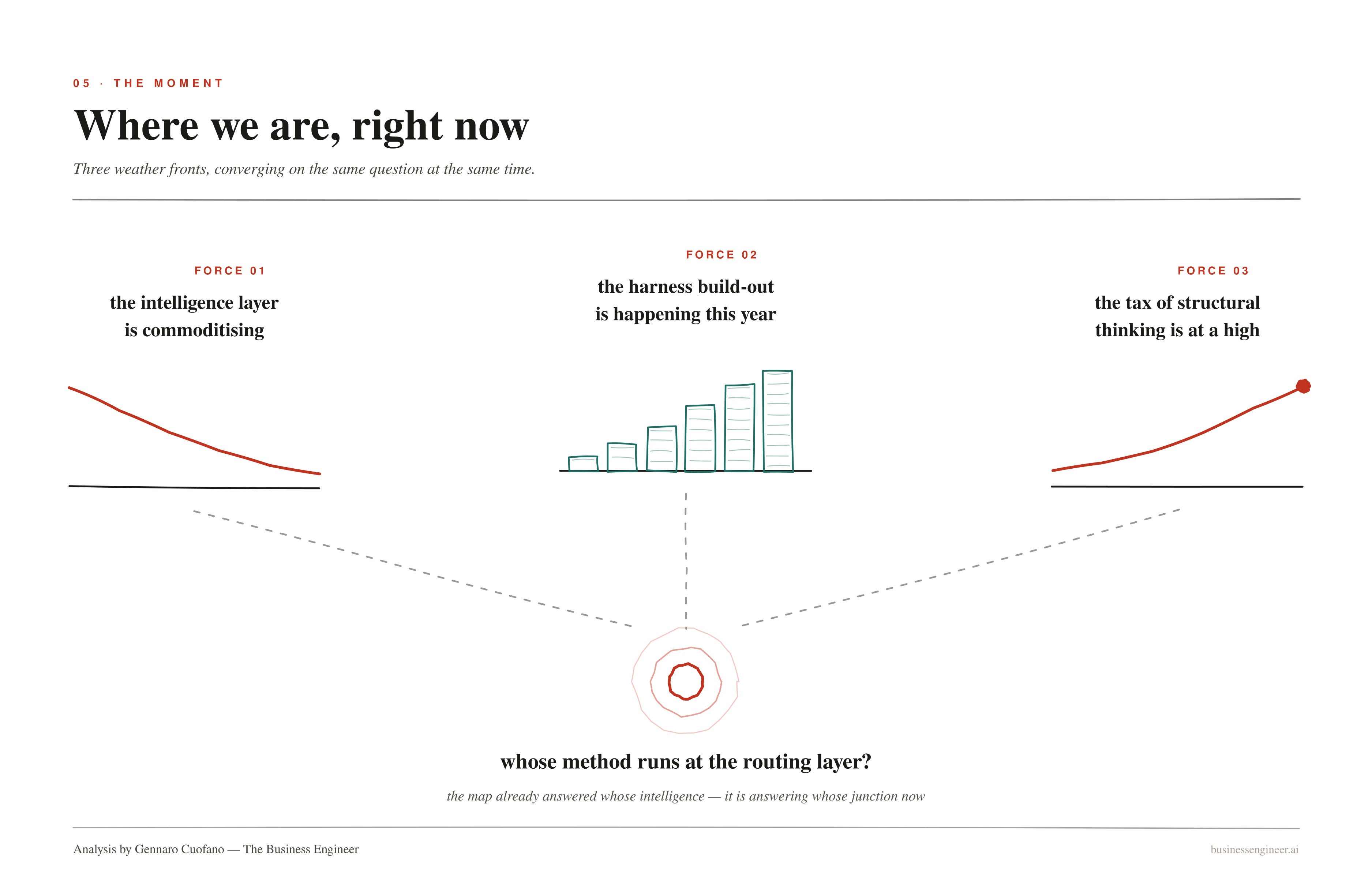 05 · THE MOMENT

Where we are, right now

Three weather fronts, converging on the same question at the same time.

FORCE 01

the intelligence layer is commoditising

FORCE 02

the harness build-out is happening this year

FORCE 03

the tax of structural thinking is at a high

whose method runs at the routing layer?

the map already answered whose intelligence — it is answering whose junction now

Analysis by Gennaro Cuofano — The Business Engineer

businessengineer.ai